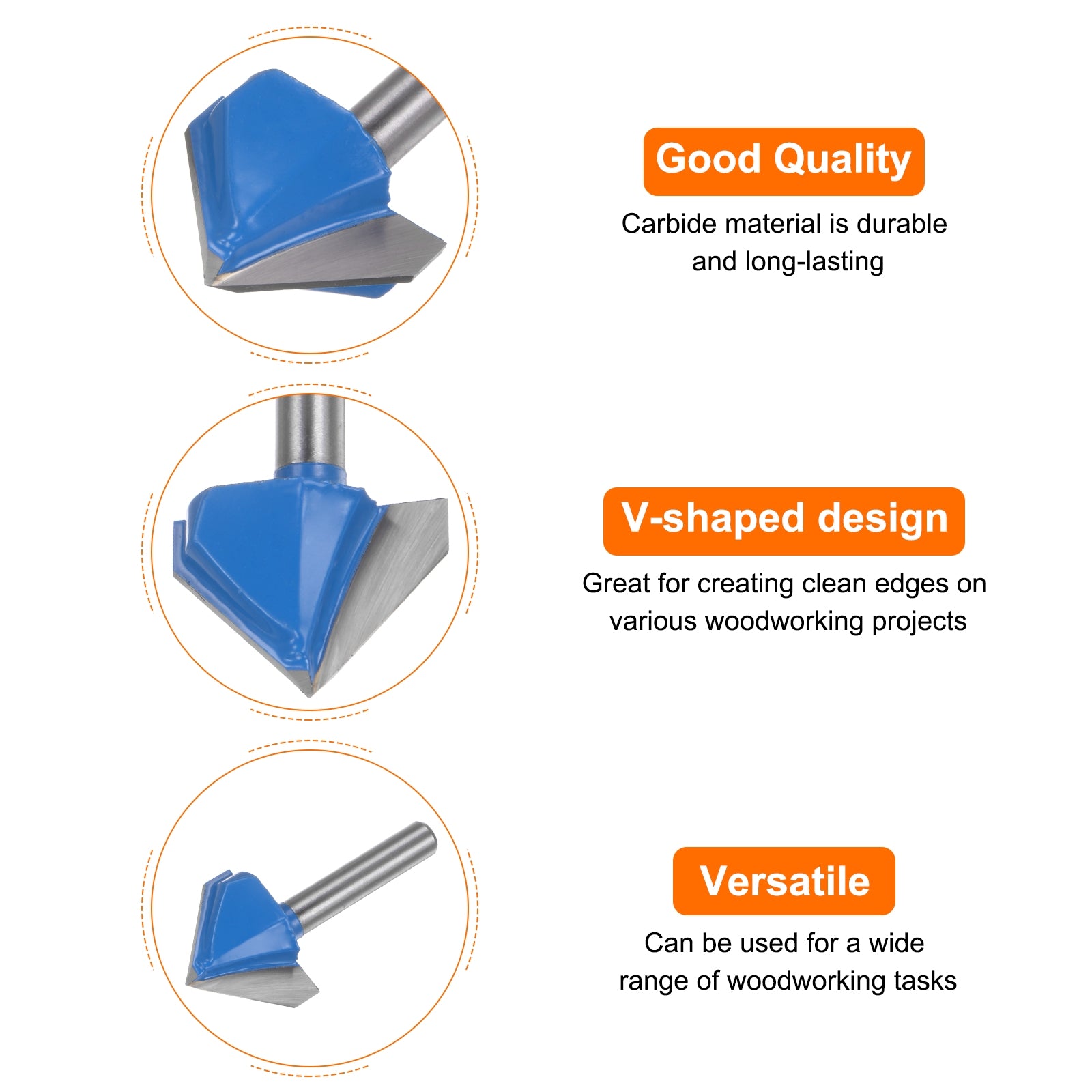 Good Quality

Carbide material is durable and long-lasting

V-shaped design

Great for creating clean edges on various woodworking projects

Versatile

Can be used for a wide range of woodworking tasks